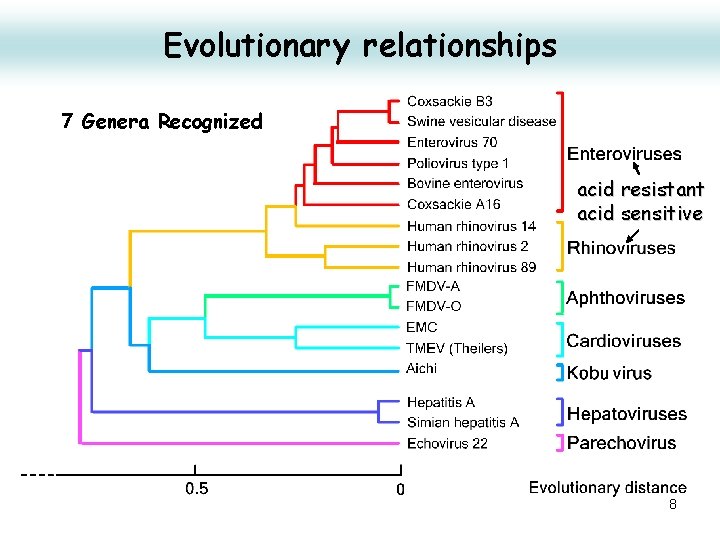 Evolutionary relationships

7 Genera Recognized

Coxsackie B3
Swine vesicular disease
Enterovirus 70
Poliovirus type 1
Bovine enterovirus
Coxsackie A16
Human rhinovirus 14
Human rhinovirus 2
Human rhinovirus 89
FMDV-A
FMDV-O
EMC
TMEV (Theilers)
Aichi
Hepatitis A
Simian hepatitis A
Echovirus 22

Enteroviruses
acid resistant
acid sensitive
Rhinoviruses
Aphthoviruses
Cardioviruses
Kobu virus
Hepatoviruses
Parechovirus

0.5
0
Evolutionary distance
8